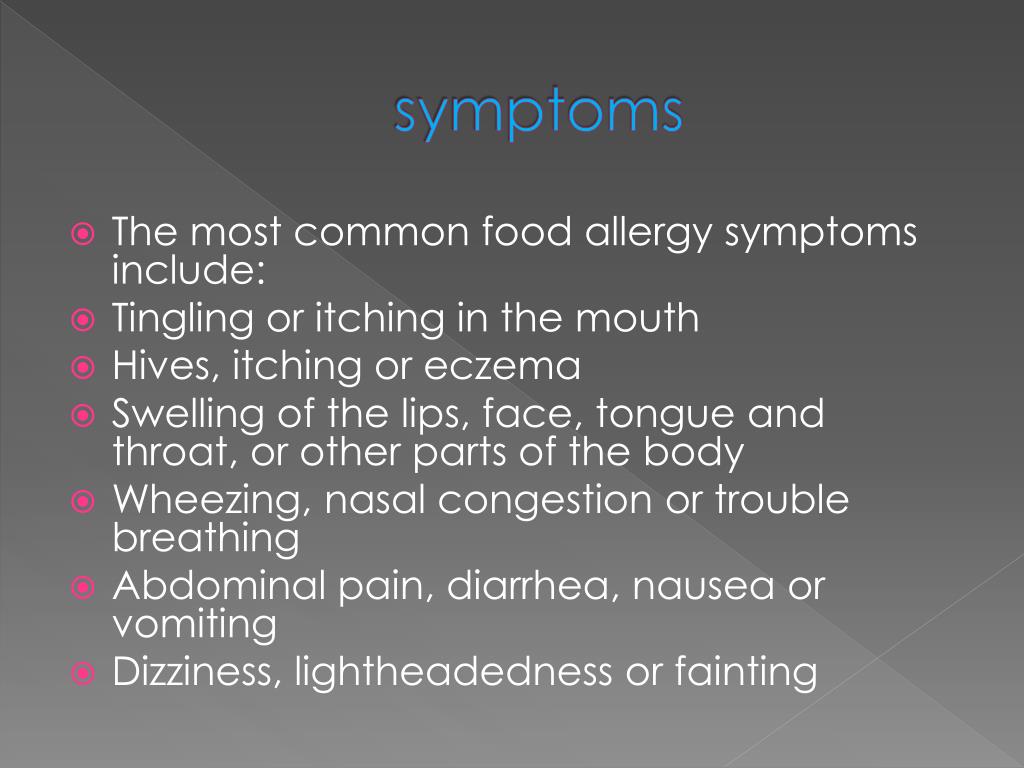 symptoms

The most common food allergy symptoms include:
Tingling or itching in the mouth
Hives, itching or eczema
Swelling of the lips, face, tongue and throat, or other parts of the body
Wheezing, nasal congestion or trouble breathing
Abdominal pain, diarrhea, nausea or vomiting
Dizziness, lightheadedness or fainting